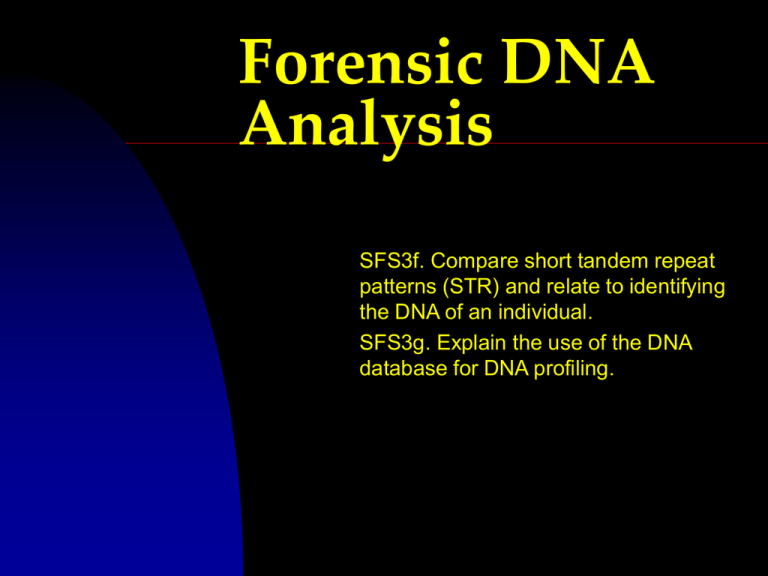 Forensic DNA Analysis

SFS3f. Compare short tandem repeat patterns (STR) and relate to identifying the DNA of an individual.

SFS3g. Explain the use of the DNA database for DNA profiling.